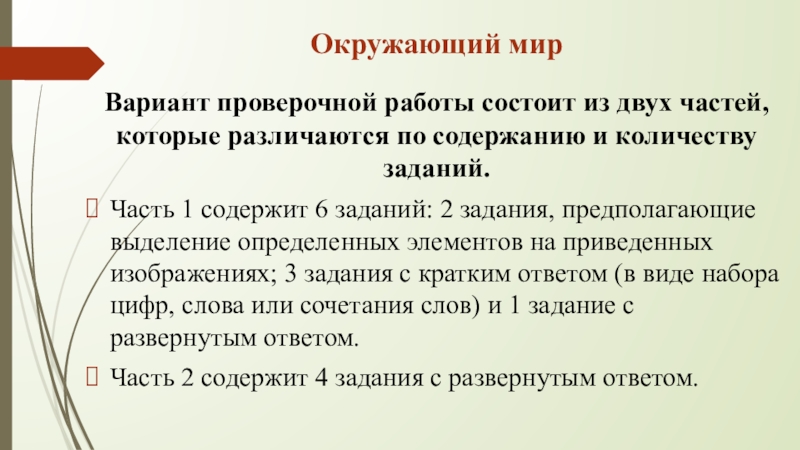 Окружающий мир

Вариант проверочной работы состоит из двух частей, которые различаются по содержанию и количеству заданий.

Часть 1 содержит 6 заданий: 2 задания, предполагающие выделение определенных элементов на приведенных изображениях; 3 задания с кратким ответом (в виде набора цифр, слова или сочетания слов) и 1 задание с развернутым ответом.

Часть 2 содержит 4 задания с развернутым ответом.